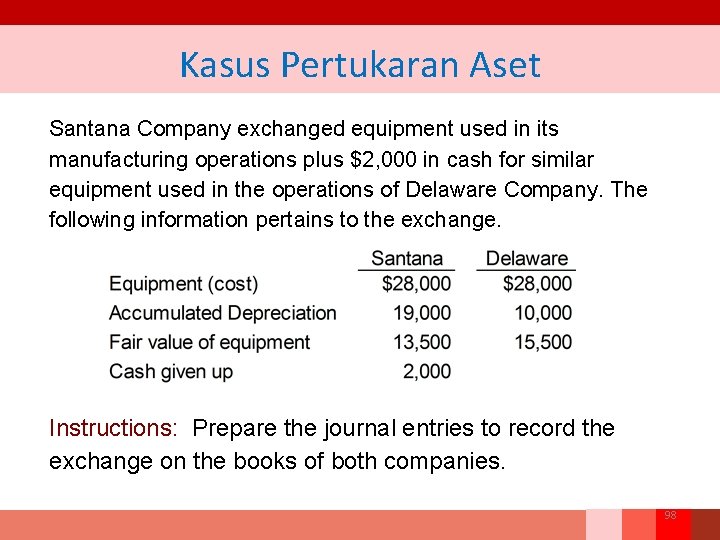 Kasus Pertukaran Aset

Santana Company exchanged equipment used in its manufacturing operations plus \$2,000 in cash for similar equipment used in the operations of Delaware Company. The following information pertains to the exchange.

| | Santana | Delaware |
|---|---|---|
| Equipment (cost) | \$28,000 | \$28,000 |
| Accumulated Depreciation | 19,000 | 10,000 |
| Fair value of equipment | 13,500 | 15,500 |
| Cash given up | 2,000 | |

Instructions: Prepare the journal entries to record the exchange on the books of both companies.

98